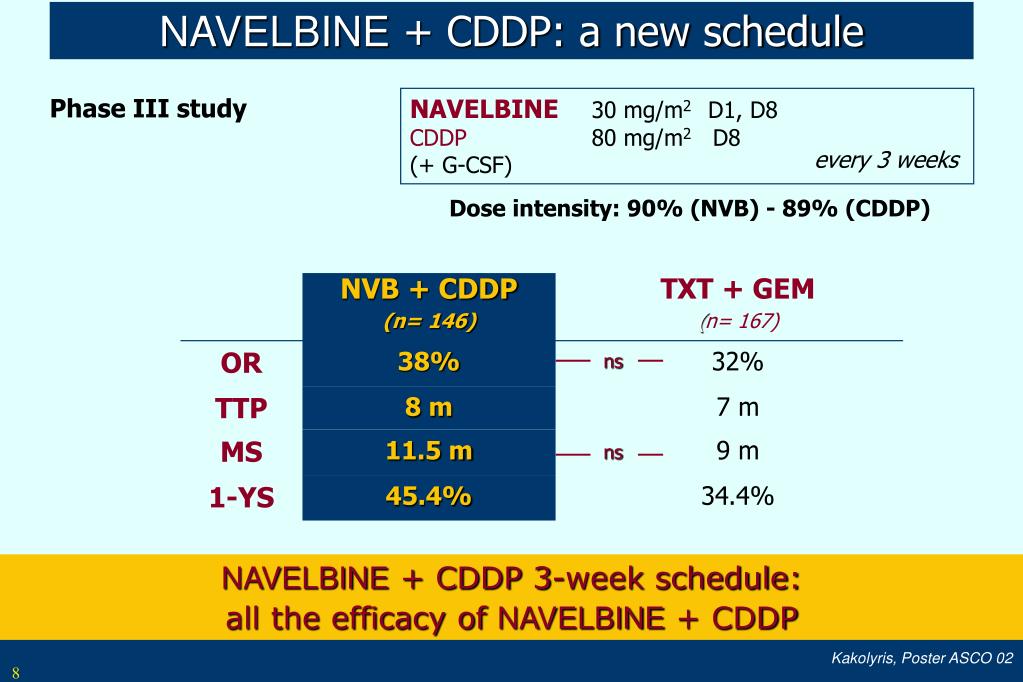 NAVELBINE + CDDP: a new schedule

Phase III study

NAVELBINE 30 mg/m$^2$ D1, D8
CDDP 80 mg/m$^2$ D8
(+ G-CSF) every 3 weeks

Dose intensity: 90% (NVB) - 89% (CDDP)

| | NVB + CDDP (n= 146) | | TXT + GEM (n= 167) |
|---|---|---|---|
| OR | 38% | ns | 32% |
| TTP | 8 m | | 7 m |
| MS | 11.5 m | ns | 9 m |
| 1-YS | 45.4% | | 34.4% |

NAVELBINE + CDDP 3-week schedule:
all the efficacy of NAVELBINE + CDDP

Kakolyris, Poster ASCO 02

8